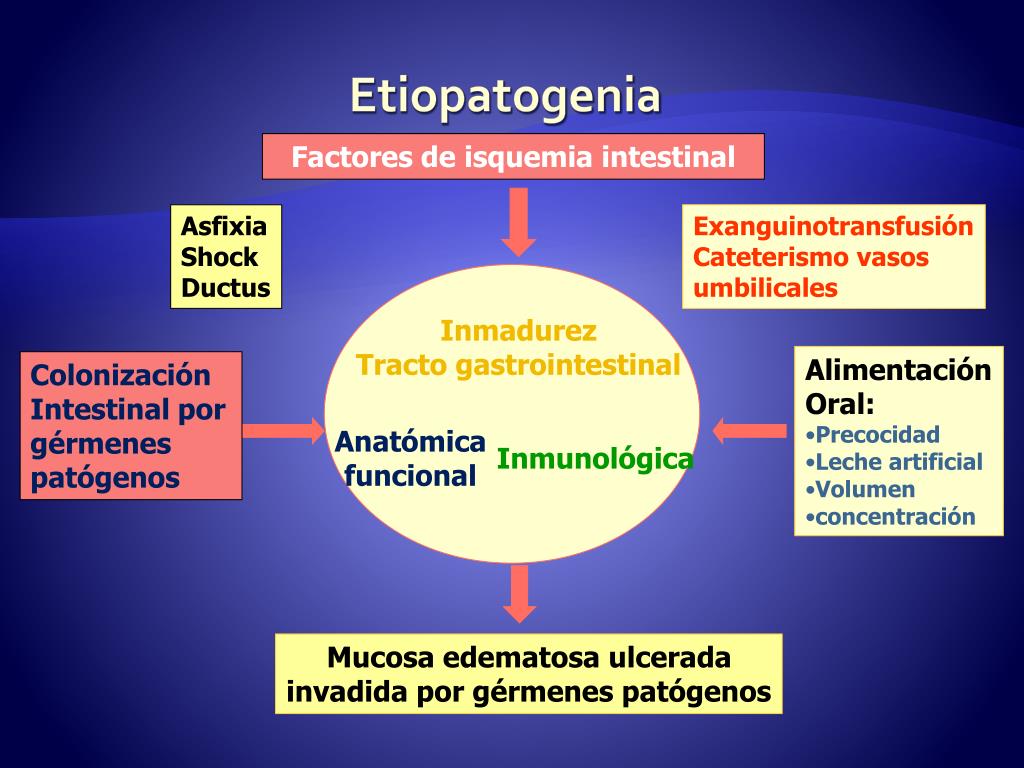 Etiopatogenia

Factores de isquemia intestinal

Asfixia
Shock
Ductus

Exanguinotransfusión
Cateterismo vasos umbilicales

Colonización Intestinal por gérmenes patógenos

Inmadurez
Tracto gastrointestinal

Anatómica funcional

Inmunológica

Alimentación Oral:
•Precocidad
•Leche artificial
•Volumen
•concentración

Mucosa edematosa ulcerada invadida por gérmenes patógenos